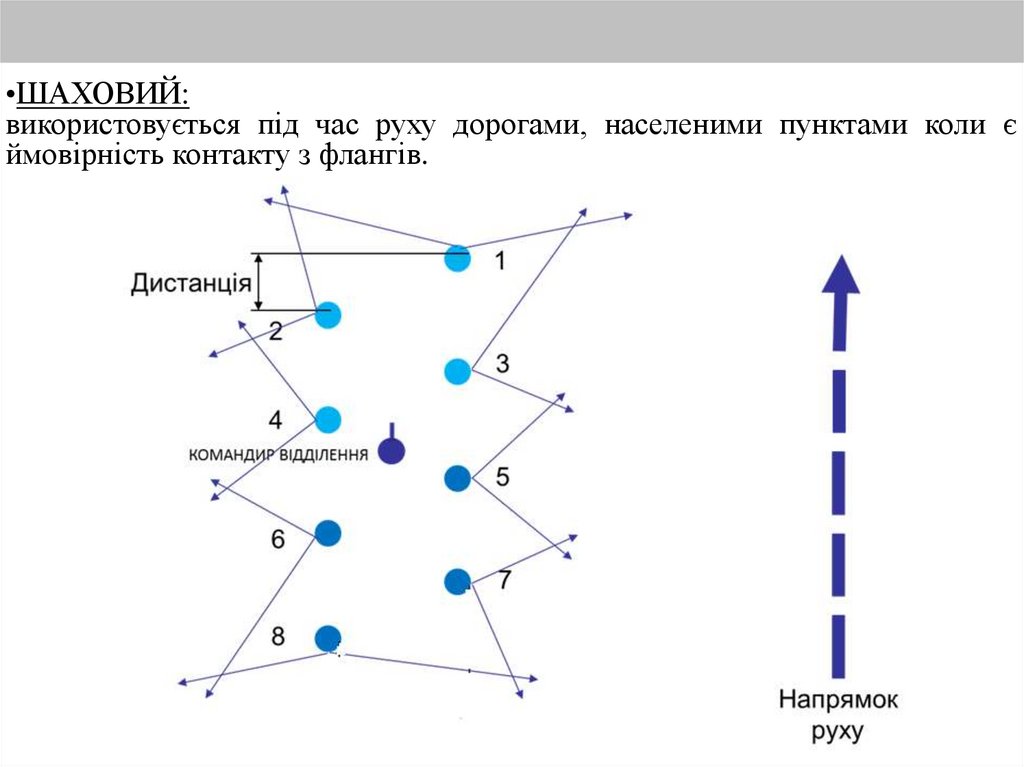 •ШАХОВИЙ:
використовується під час руху дорогами, населеними пунктами коли є ймовірність контакту з флангів.

Дистанція
1
2
3
4
КОМАНДИР ВІДДІЛЕННЯ
5
6
7
8
Напрямок руху